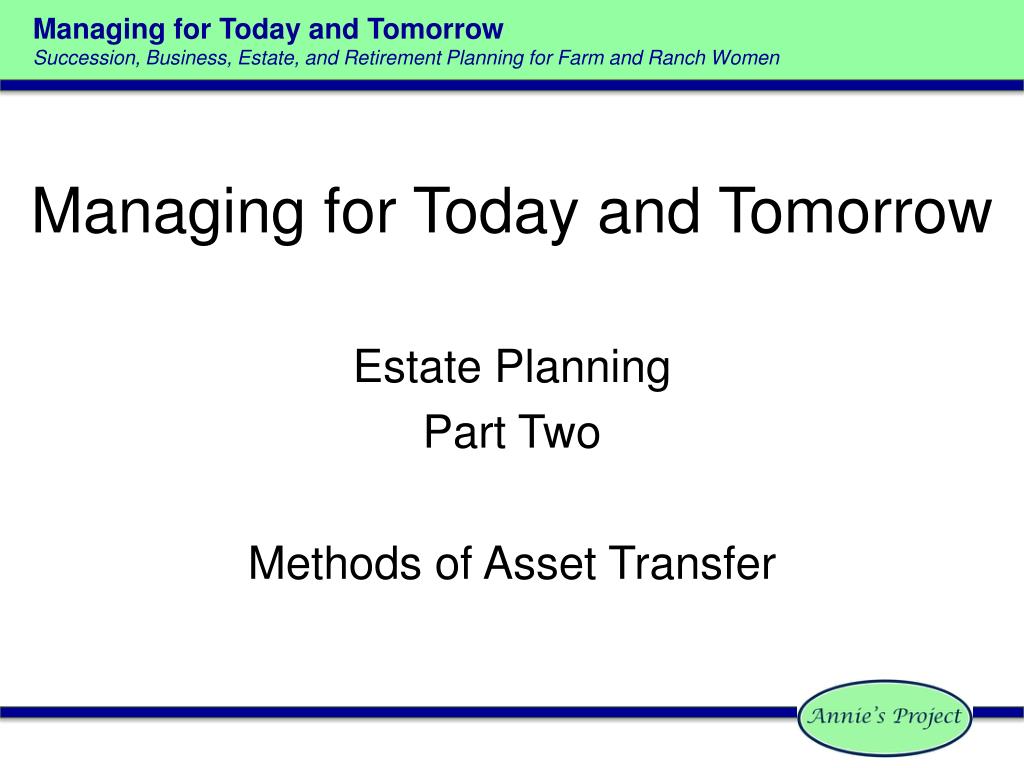 Managing for Today and Tomorrow
Succession, Business, Estate, and Retirement Planning for Farm and Ranch Women

Managing for Today and Tomorrow

Estate Planning
Part Two

Methods of Asset Transfer

Annie's Project